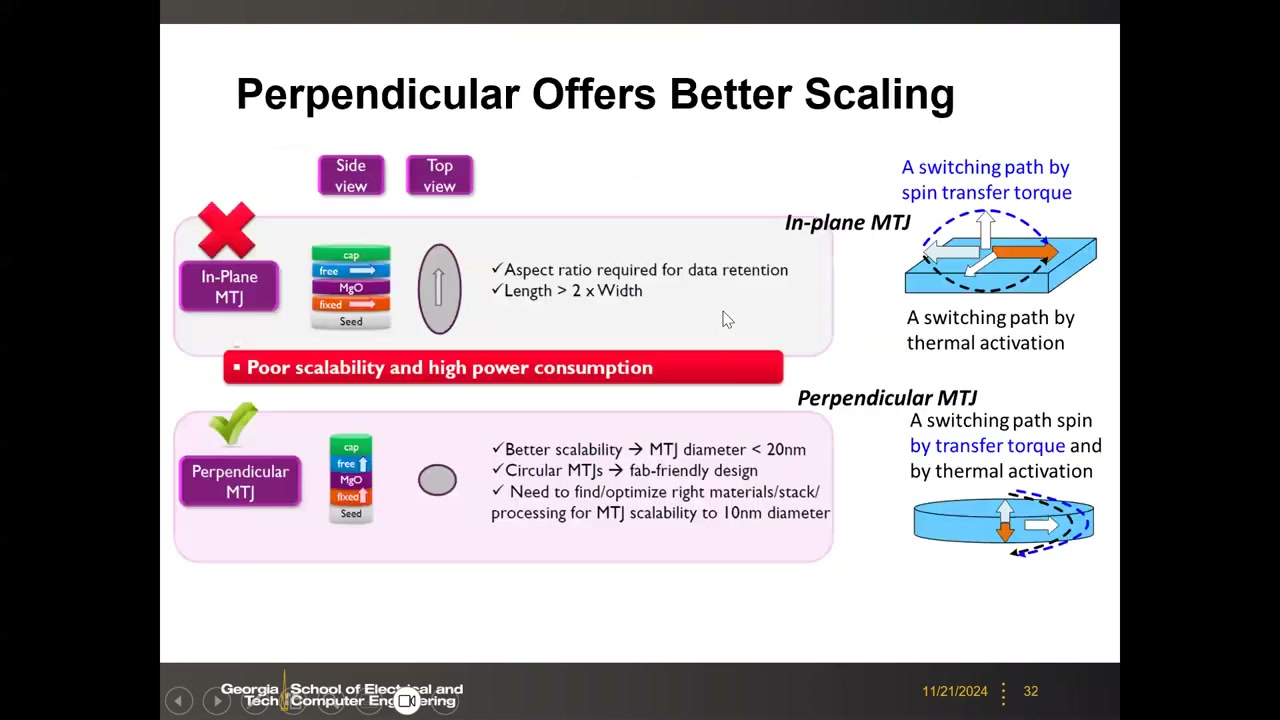 Perpendicular Offers Better Scaling

Side view

Top view

In-Plane MTJ

cap
free
MgO
fixed
Seed

✓Aspect ratio required for data retention
✓Length > 2 x Width

▪ Poor scalability and high power consumption

Perpendicular MTJ

cap
free
MgO
fixed
Seed

✓Better scalability → MTJ diameter < 20nm
✓Circular MTJs → fab-friendly design
✓ Need to find/optimize right materials/stack/ processing for MTJ scalability to 10nm diameter

A switching path by spin transfer torque

In-plane MTJ

A switching path by thermal activation

Perpendicular MTJ

A switching path spin by transfer torque and by thermal activation

Georgia Tech School of Electrical and Computer Engineering

11/21/2024

32